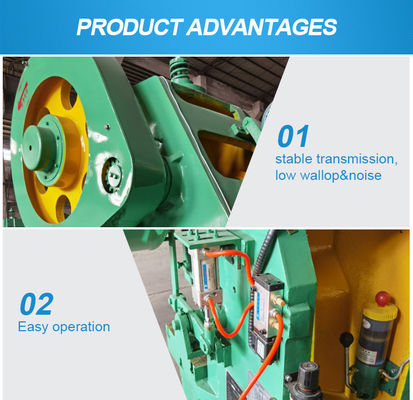 PRODUCT ADVANTAGES

01
stable transmission, low wallop&noise

02
Easy operation